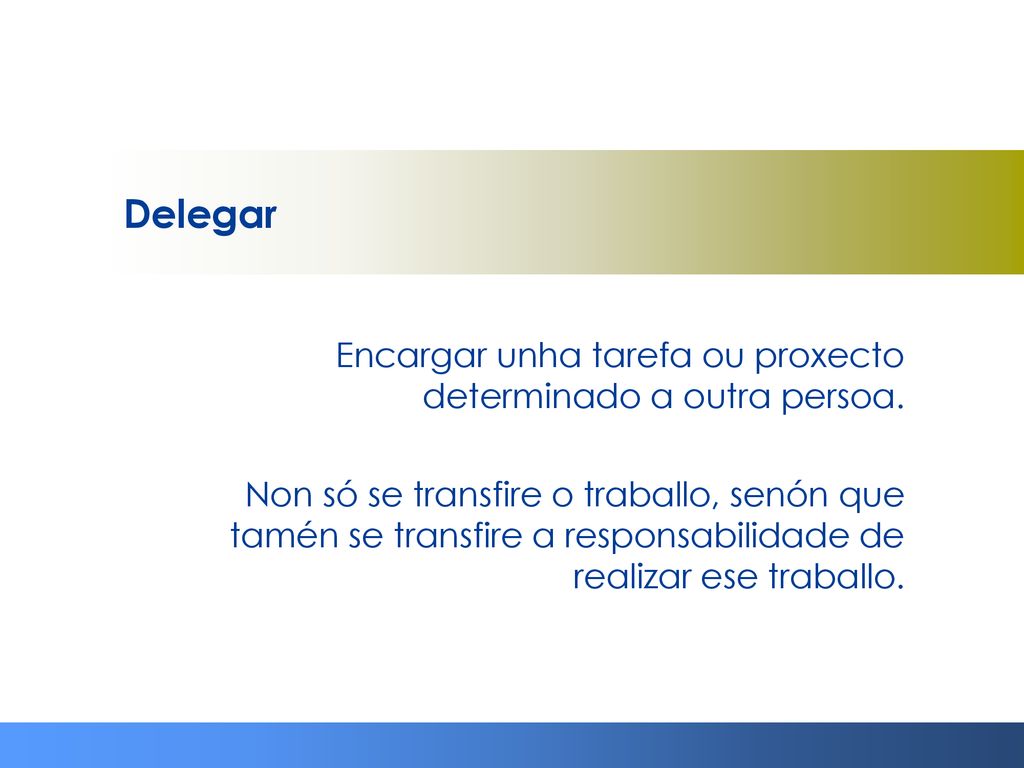 Delegar

Encargar unha tarefa ou proxecto determinado a outra persoa.

Non só se transfire o traballo, senón que tamén se transfire a responsabilidade de realizar ese traballo.